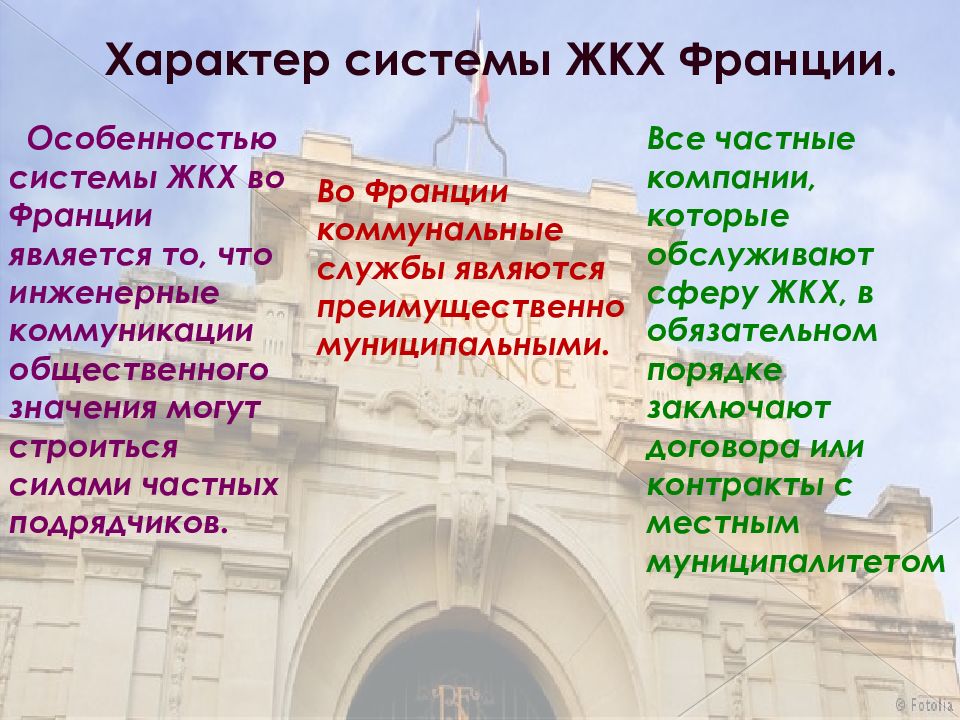 Характер системы ЖКХ Франции.

Особенностью системы ЖКХ во Франции является то, что инженерные коммуникации общественного значения могут строиться силами частных подрядчиков.

Во Франции коммунальные службы являются преимущественно муниципальными.

Все частные компании, которые обслуживают сферу ЖКХ, в обязательном порядке заключают договора или контракты с местным муниципалитетом

BANQUE DE FRANCE

© Fotolia